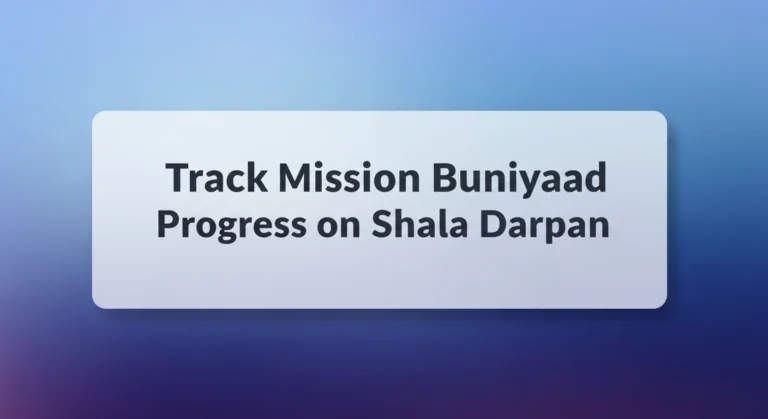 Track Mission Buniyaad Progress on Shala Darpan